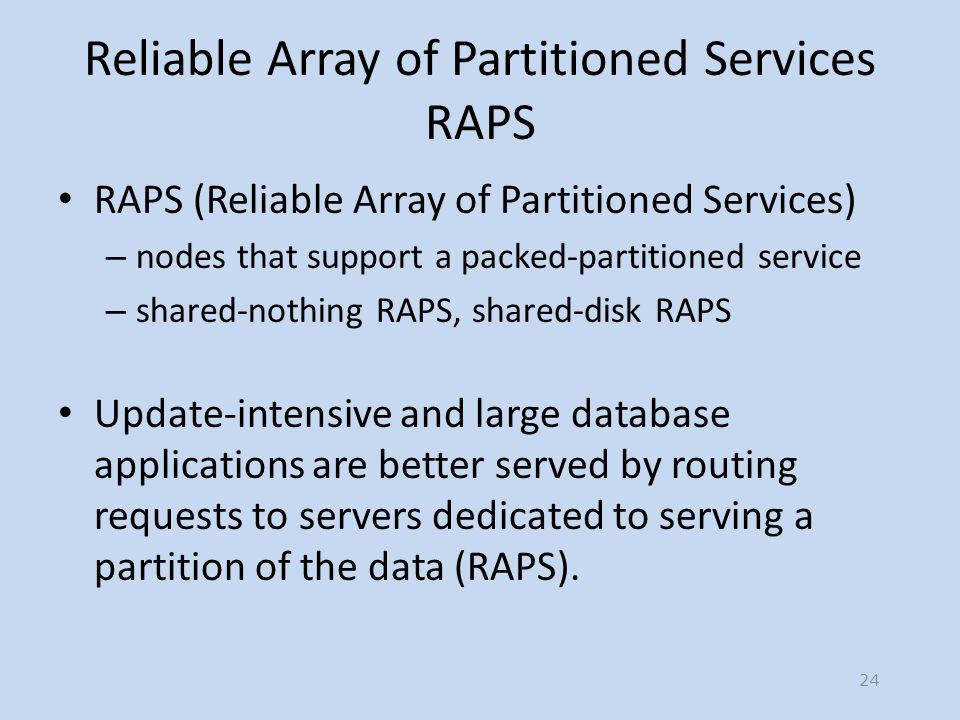 Reliable Array of Partitioned Services RAPS

• RAPS (Reliable Array of Partitioned Services)
– nodes that support a packed-partitioned service
– shared-nothing RAPS, shared-disk RAPS

• Update-intensive and large database applications are better served by routing requests to servers dedicated to serving a partition of the data (RAPS).

24